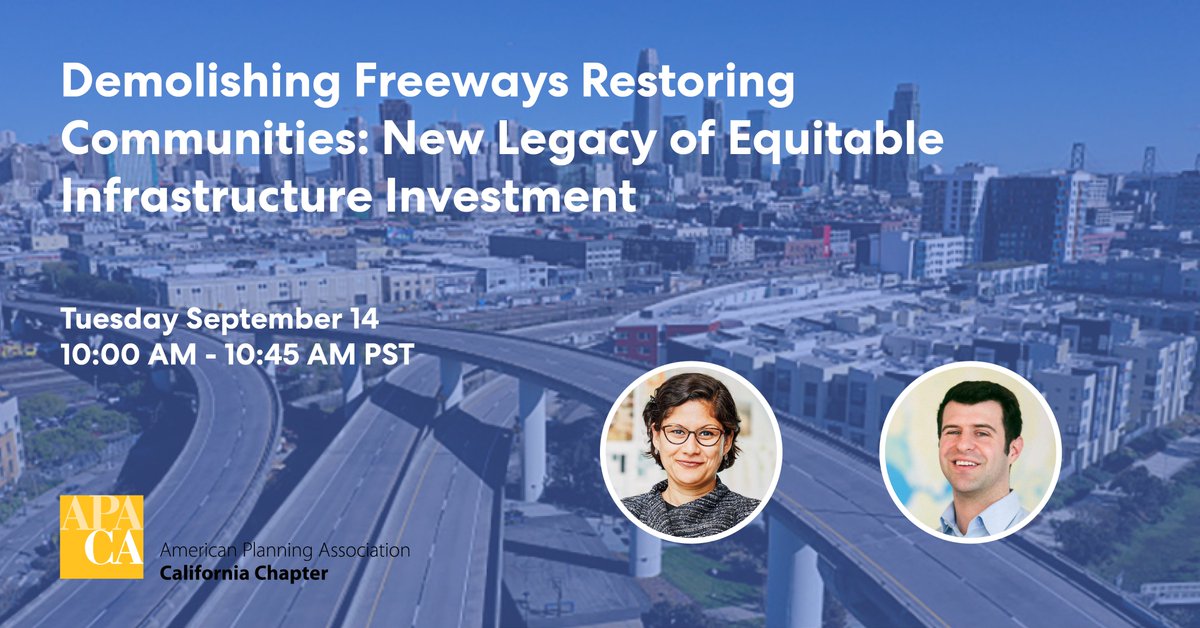 Demolishing Freeways Restoring Communities: New Legacy of Equitable Infrastructure Investment

Tuesday September 14
10:00 AM - 10:45 AM PST

APA CA
American Planning Association
California Chapter